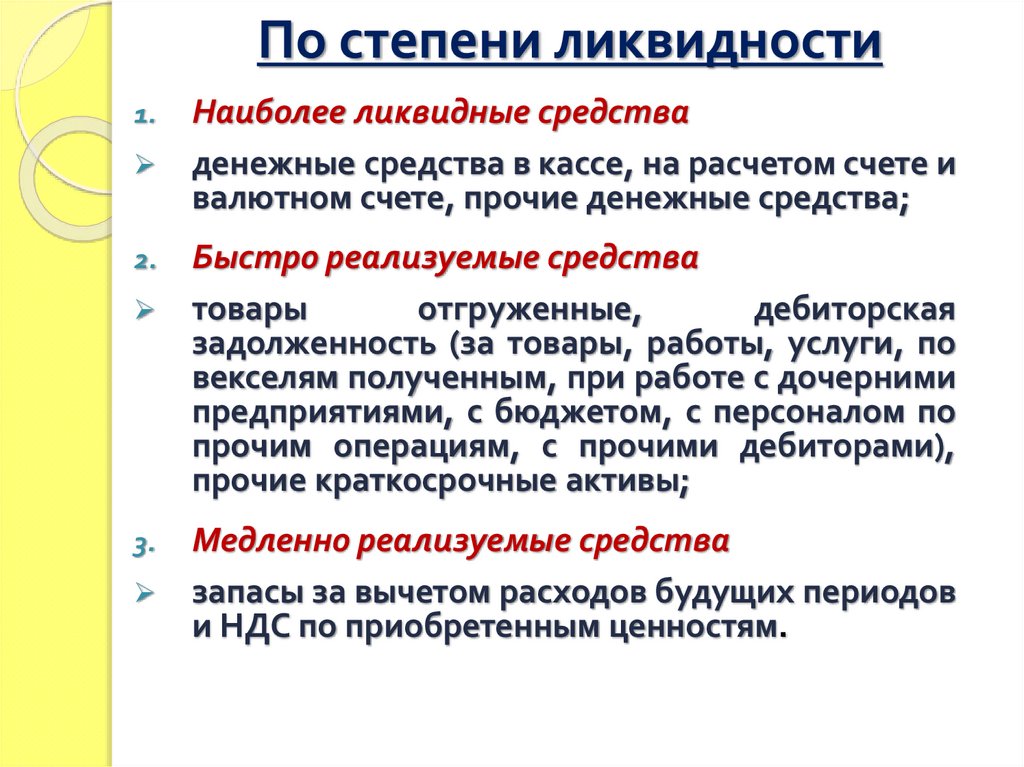 По степени ликвидности

1. Наиболее ликвидные средства

➢ денежные средства в кассе, на расчетом счете и валютном счете, прочие денежные средства;

2. Быстро реализуемые средства

➢ товары отгруженные, дебиторская задолженность (за товары, работы, услуги, по векселям полученным, при работе с дочерними предприятиями, с бюджетом, с персоналом по прочим операциям, с прочими дебиторами), прочие краткосрочные активы;

3. Медленно реализуемые средства

➢ запасы за вычетом расходов будущих периодов и НДС по приобретенным ценностям.